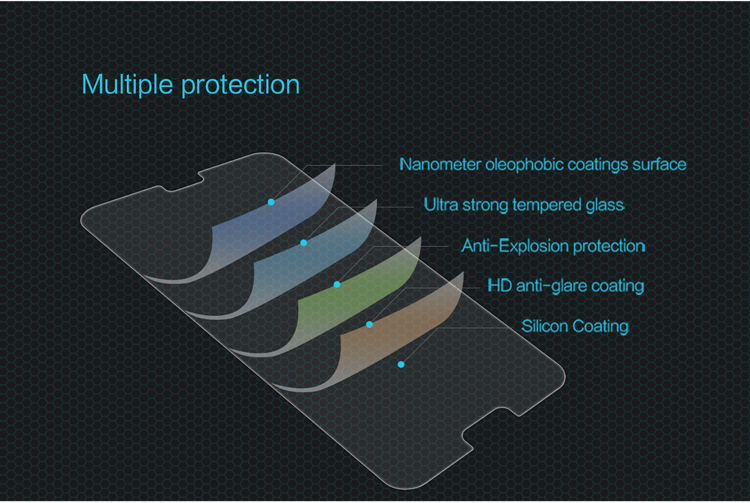 Multiple protection

Nanometer oleophobic coatings surface

Ultra strong tempered glass

Anti-Explosion protection

HD anti-glare coating

Silicon Coating